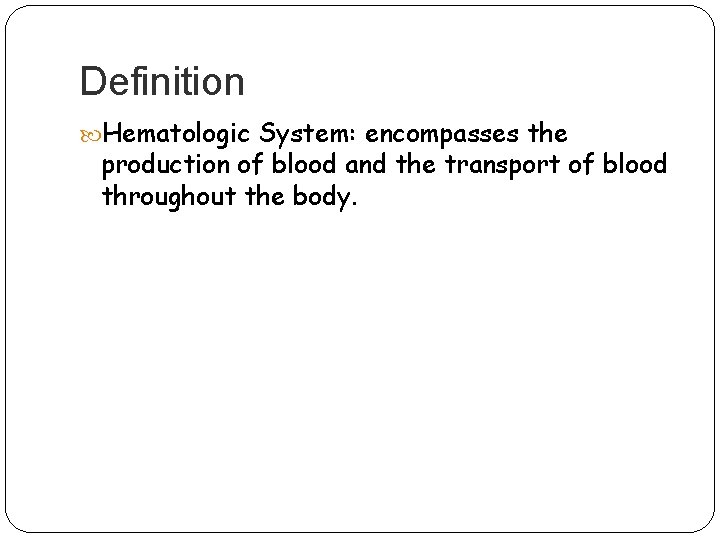 Definition

Hematologic System: encompasses the production of blood and the transport of blood throughout the body.